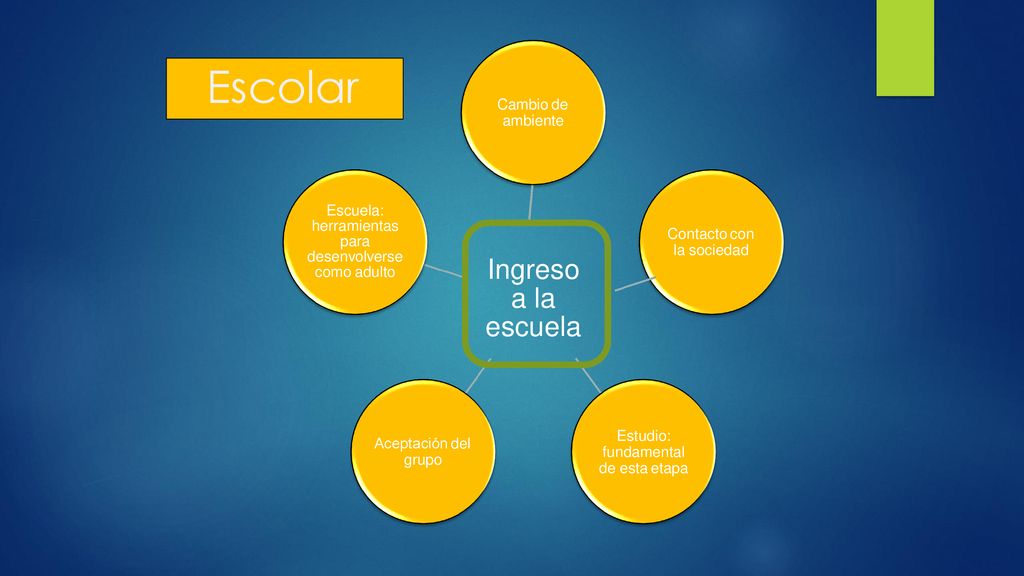 Escolar

Ingreso a la escuela

Cambio de ambiente

Contacto con la sociedad

Estudio: fundamental de esta etapa

Aceptación del grupo

Escuela: herramientas para desenvolverse como adulto